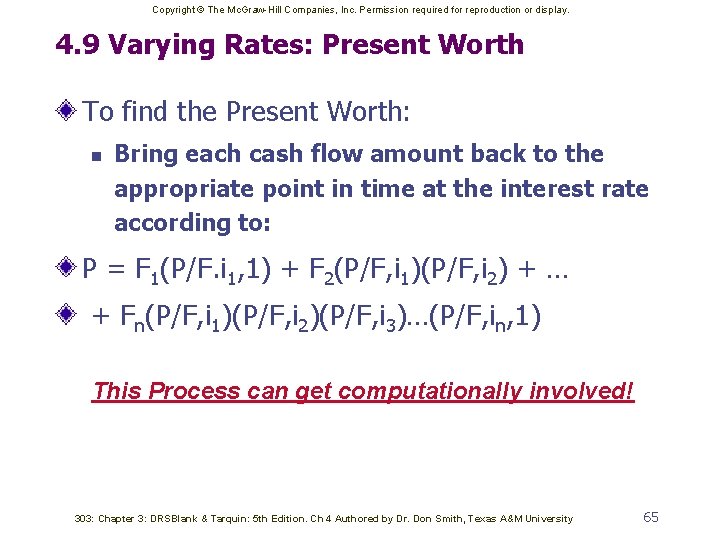 Copyright © The McGraw-Hill Companies, Inc. Permission required for reproduction or display.

4.9 Varying Rates: Present Worth

To find the Present Worth:

Bring each cash flow amount back to the appropriate point in time at the interest rate according to:

$P = F_1(P/F.i_1,1) + F_2(P/F,i_1)(P/F,i_2) + \ldots$

$+ F_n(P/F,i_1)(P/F,i_2)(P/F,i_3)\ldots(P/F,i_n,1)$

This Process can get computationally involved!

303: Chapter 3: DRSBlank & Tarquin: 5th Edition. Ch 4 Authored by Dr. Don Smith, Texas A&M University

65